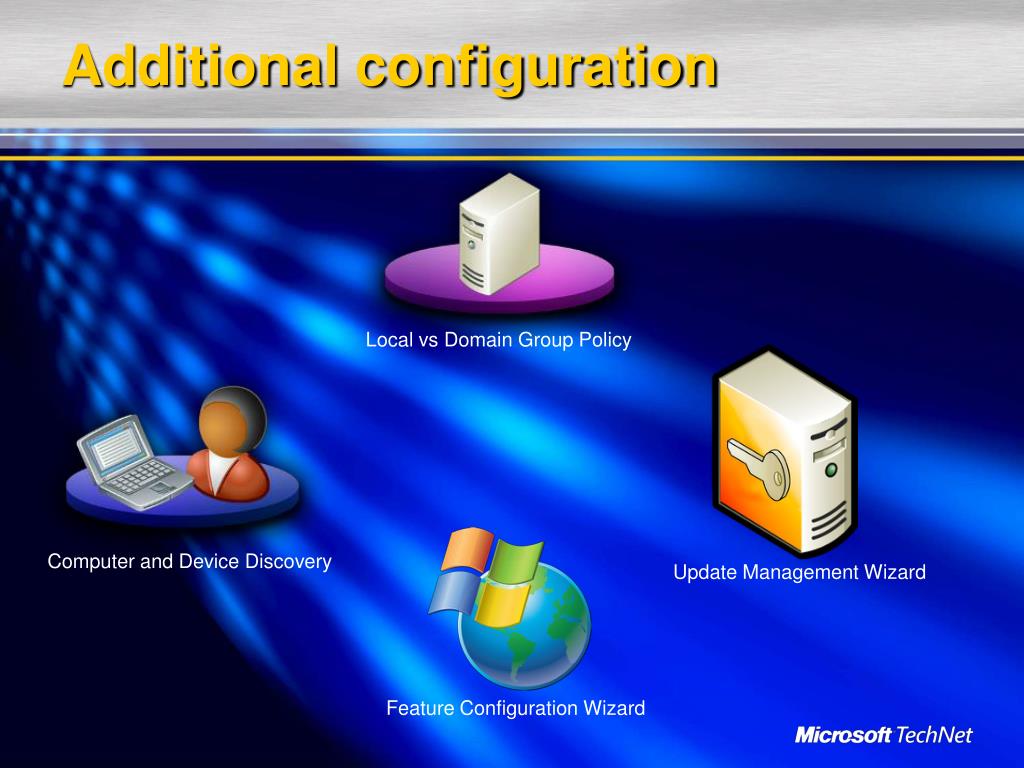 Additional configuration

Local vs Domain Group Policy

Computer and Device Discovery

Update Management Wizard

Feature Configuration Wizard

Microsoft TechNet